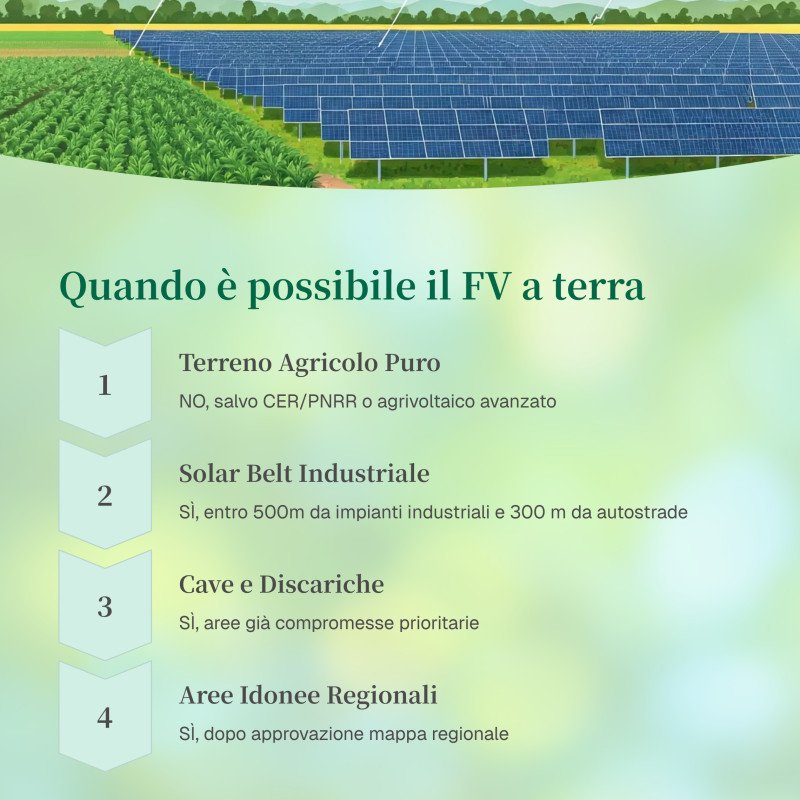 Quando è possibile il FV a terra

1

Terreno Agricolo Puro

NO, salvo CER/PNRR o agrivoltaico avanzato

2

Solar Belt Industriale

SÌ, entro 500m da impianti industriali e 300 m da autostrade

3

Cave e Discariche

SÌ, aree già compromesse prioritarie

4

Aree Idonee Regionali

SÌ, dopo approvazione mappa regionale